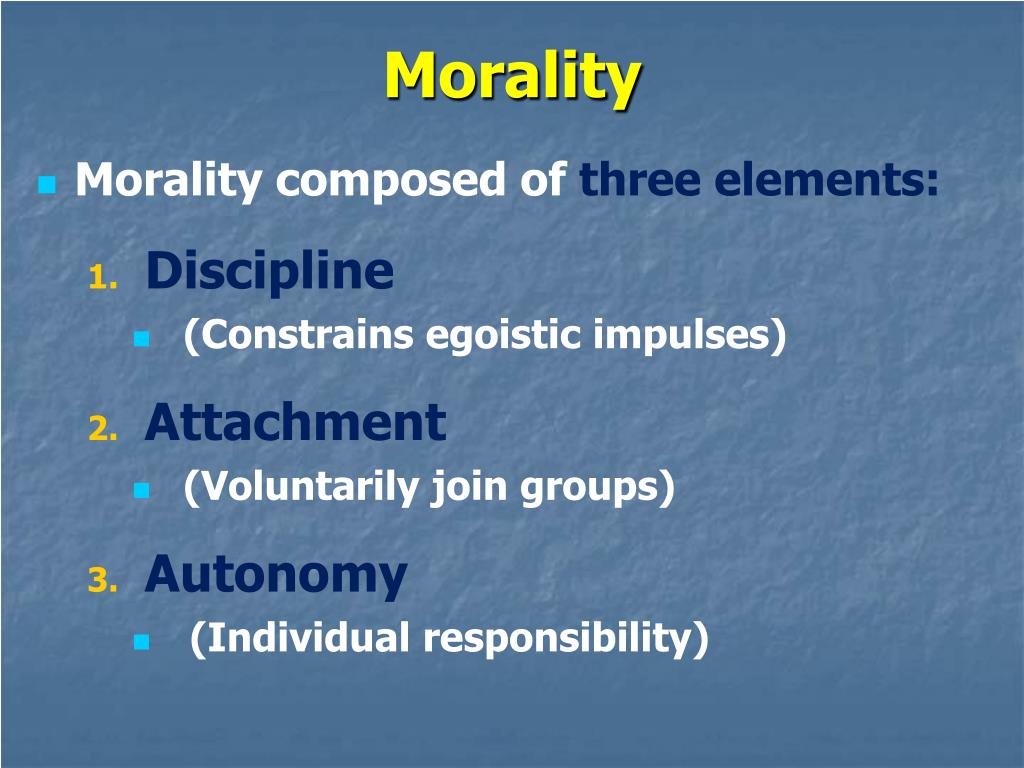 Morality

Morality composed of three elements:

1. Discipline
(Constrains egoistic impulses)

2. Attachment
(Voluntarily join groups)

3. Autonomy
(Individual responsibility)